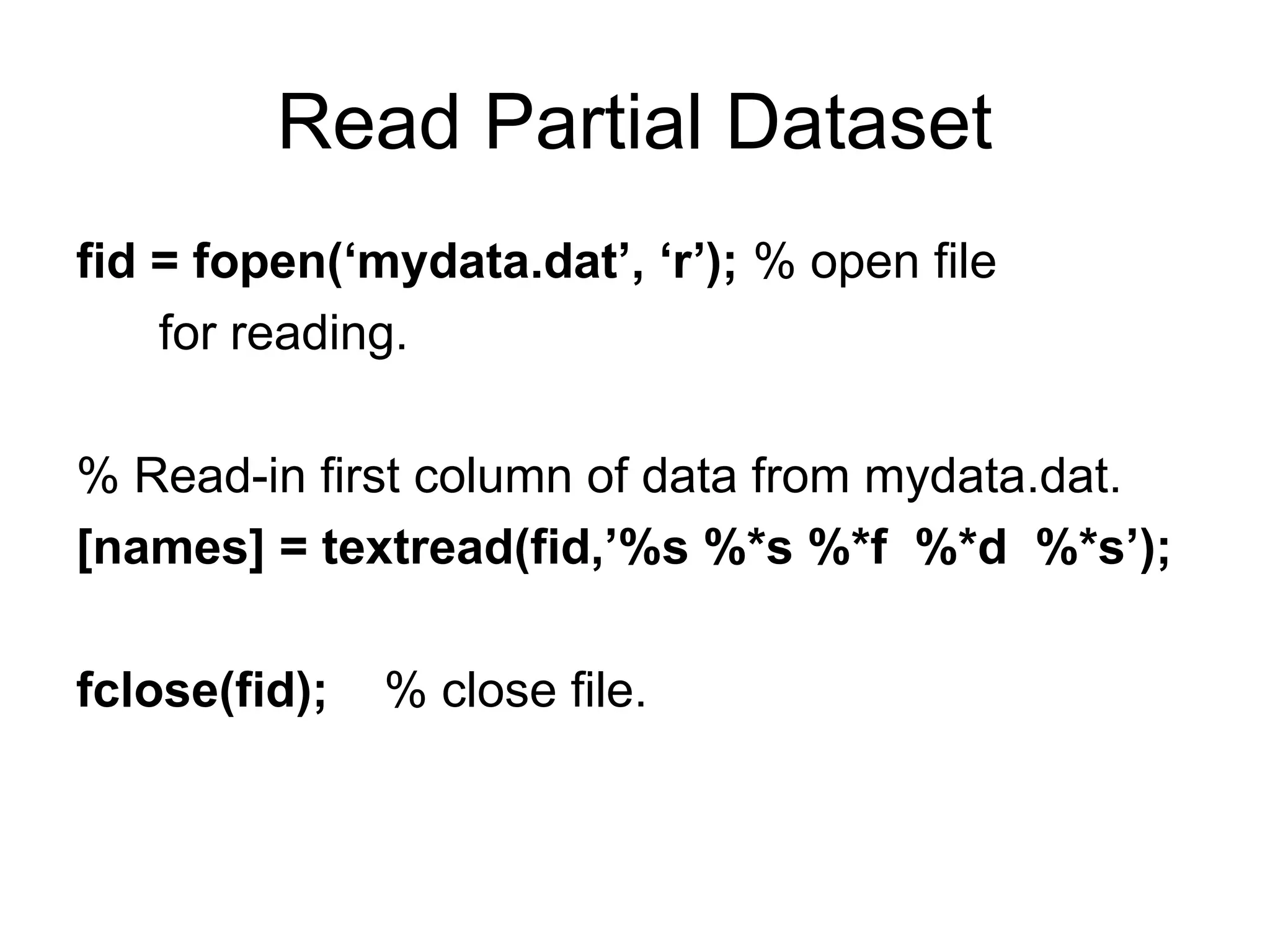 Read Partial Dataset

fid = fopen(‘mydata.dat’, ‘r’); % open file for reading.

% Read-in first column of data from mydata.dat.
[names] = textread(fid,’%s %*s %*f  %*d  %*s’);

fclose(fid);    % close file.